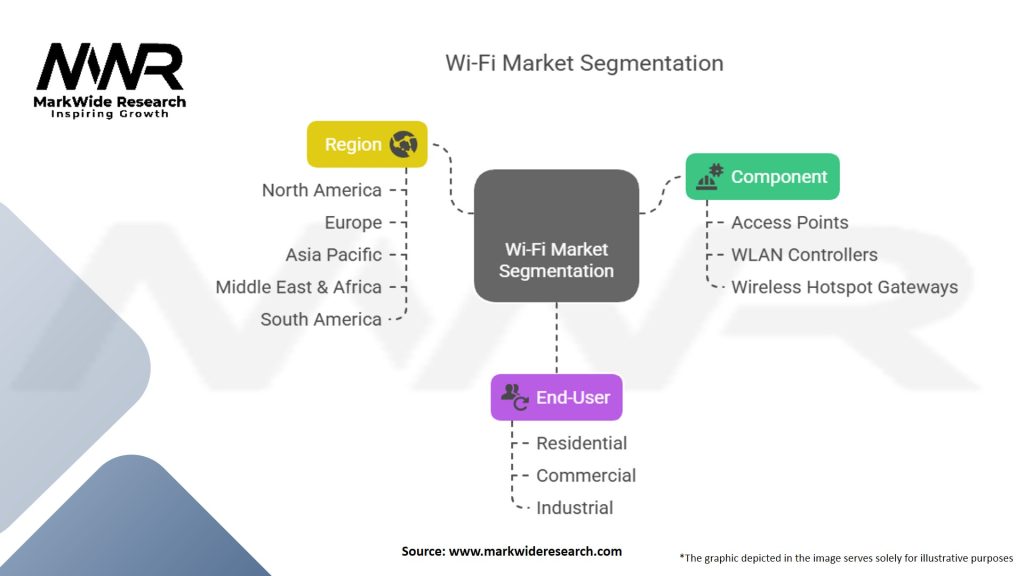 MWR
MarkWide Research
Inspiring Growth

Wi-Fi Market Segmentation

Region
North America
Europe
Asia Pacific
Middle East & Africa
South America

Wi-Fi Market Segmentation

Component
Access Points
WLAN Controllers
Wireless Hotspot Gateways

End-User
Residential
Commercial
Industrial

Source: www.markwideresearch.com

*The graphic depicted in the image serves solely for illustrative purposes